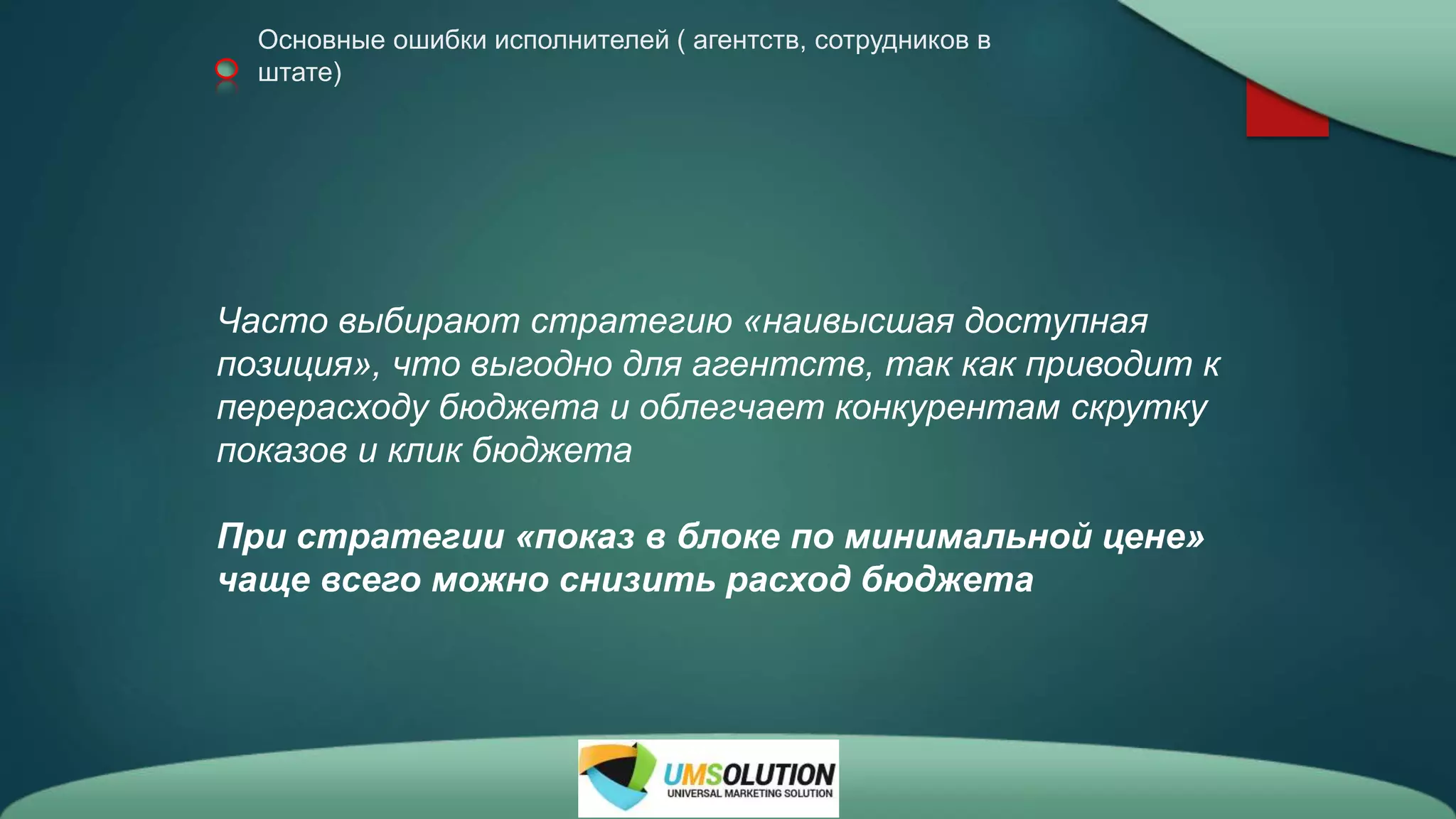 Основные ошибки исполнителей ( агентств, сотрудников в штате)

Часто выбирают стратегию «наивысшая доступная позиция», что выгодно для агентств, так как приводит к перерасходу бюджета и облегчает конкурентам скрутку показов и клик бюджета

При стратегии «показ в блоке по минимальной цене» чаще всего можно снизить расход бюджета

UMSOLUTION
UNIVERSAL MARKETING SOLUTION